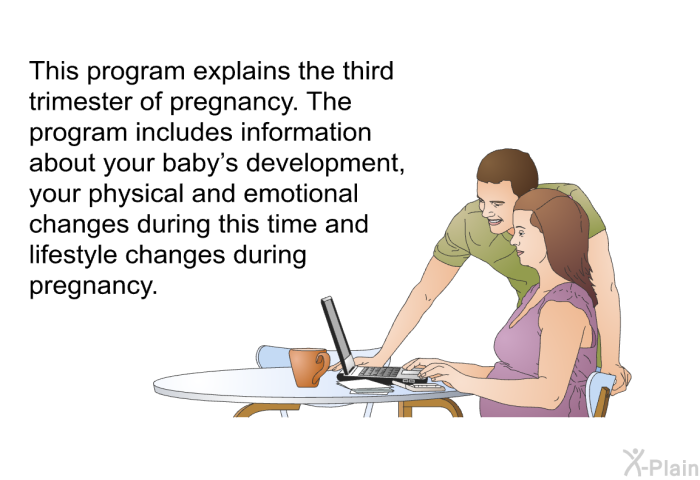 This program explains the third trimester of pregnancy. The program includes information about your baby's development, your physical and emotional changes during this time and lifestyle changes during pregnancy.

X-Plain